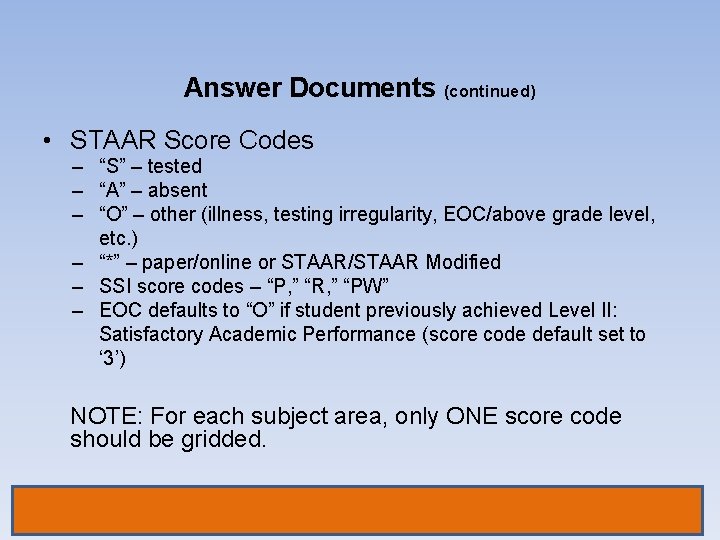 Answer Documents (continued)

• STAAR Score Codes
– “S” – tested
– “A” – absent
– “O” – other (illness, testing irregularity, EOC/above grade level, etc.)
– “*” – paper/online or STAAR/STAAR Modified
– SSI score codes – “P,” “R,” “PW”
– EOC defaults to “O” if student previously achieved Level II: Satisfactory Academic Performance (score code default set to ‘3’)

NOTE: For each subject area, only ONE score code should be gridded.